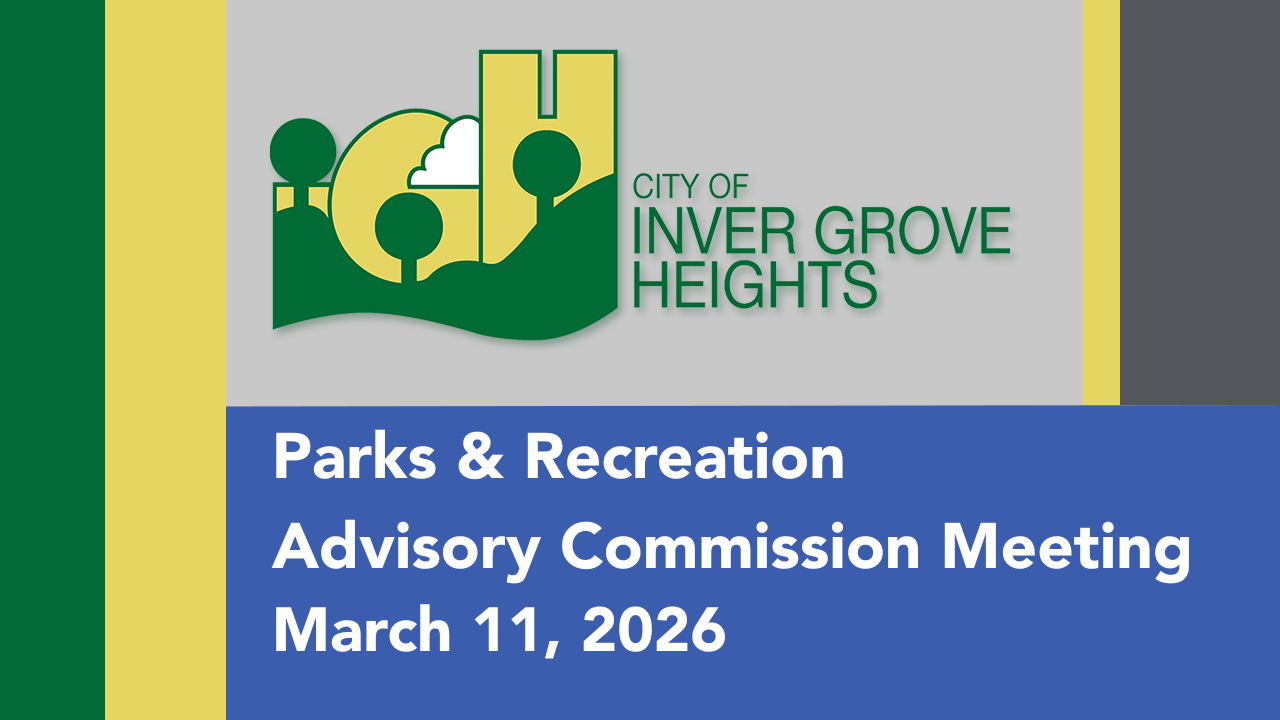 CITY OF
INVER GROVE
HEIGHTS

Parks & Recreation
Advisory Commission Meeting
March 11, 2026